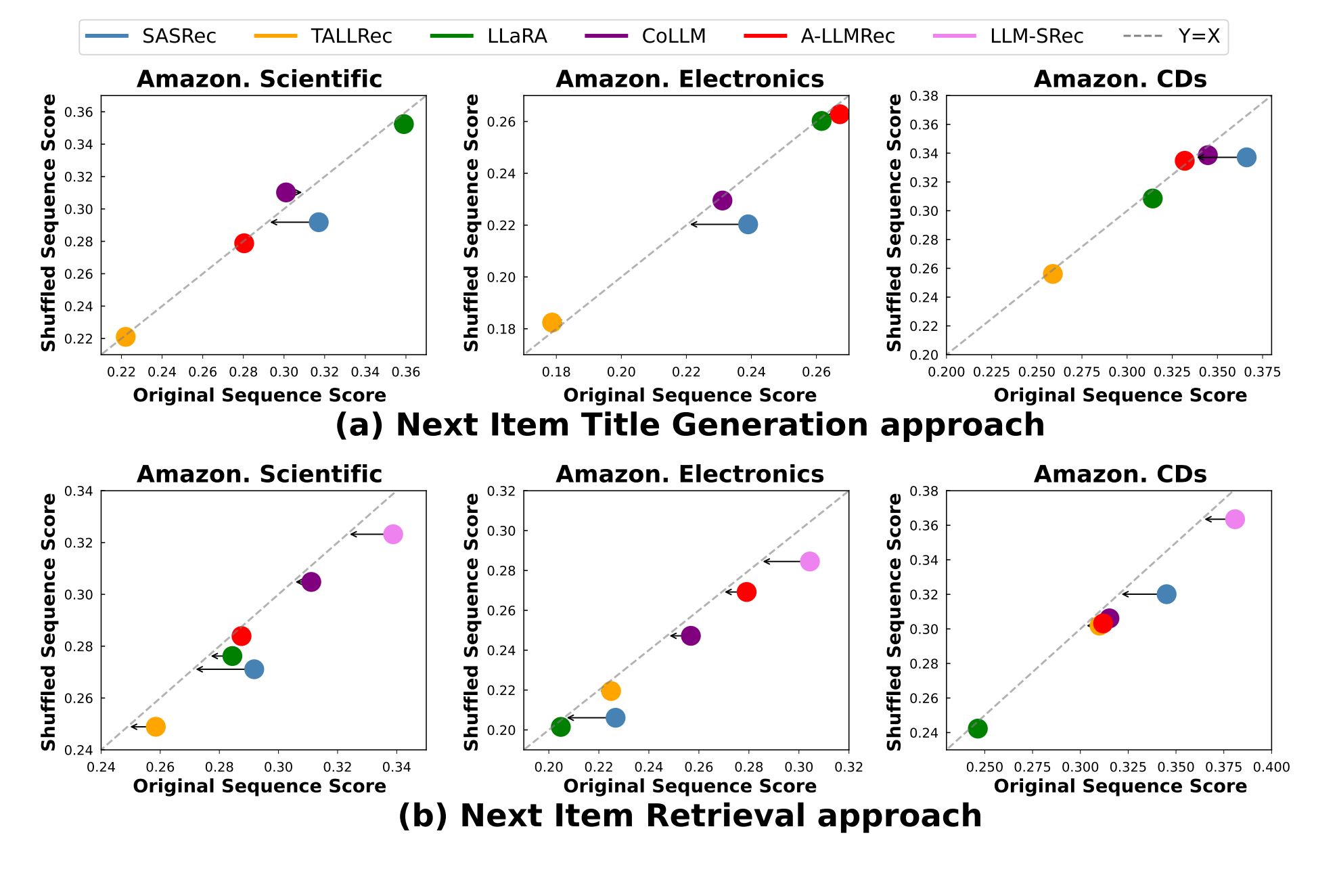 SASRec TALLRec LLaRA CoLLM A-LLMRec LLM-SRec Y=X

Amazon. Scientific

Shuffled Sequence Score

0.36
0.34
0.32
0.30
0.28
0.26
0.24
0.22

0.22 0.24 0.26 0.28 0.30 0.32 0.34 0.36

Original Sequence Score

Amazon. Electronics

Shuffled Sequence Score

0.26
0.24
0.22
0.20
0.18

0.18 0.20 0.22 0.24 0.26

Original Sequence Score

Amazon. CDs

Shuffled Sequence Score

0.38
0.36
0.34
0.32
0.30
0.28
0.26
0.24
0.22
0.20

0.200 0.225 0.250 0.275 0.300 0.325 0.350 0.375

Original Sequence Score

(a) Next Item Title Generation approach

Amazon. Scientific

Shuffled Sequence Score

0.34
0.32
0.30
0.28
0.26
0.24

0.24 0.26 0.28 0.30 0.32 0.34

Original Sequence Score

Amazon. Electronics

Shuffled Sequence Score

0.32
0.30
0.28
0.26
0.24
0.22
0.20

0.20 0.22 0.24 0.26 0.28 0.30 0.32

Original Sequence Score

Amazon. CDs

Shuffled Sequence Score

0.38
0.36
0.34
0.32
0.30
0.28
0.26
0.24

0.250 0.275 0.300 0.325 0.350 0.375 0.400

Original Sequence Score

(b) Next Item Retrieval approach